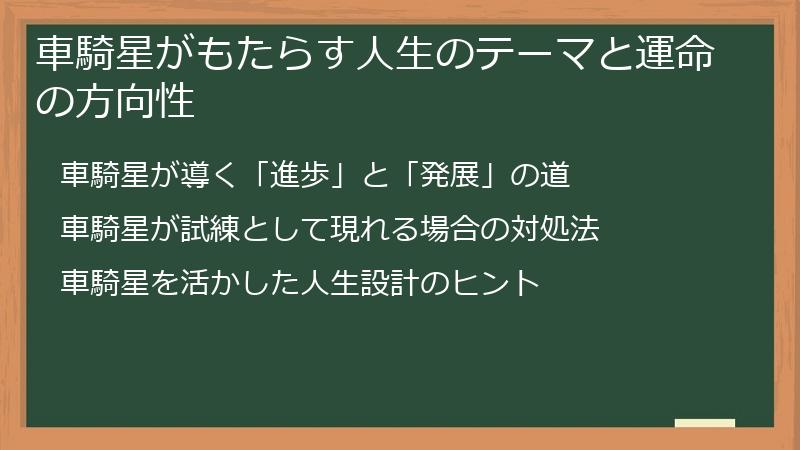 車騎星がもたらす人生のテーマと運命の方向性

車騎星が導く「進歩」と「発展」の道

車騎星が試練として現れる場合の対処法

車騎星を活かした人生設計のヒント